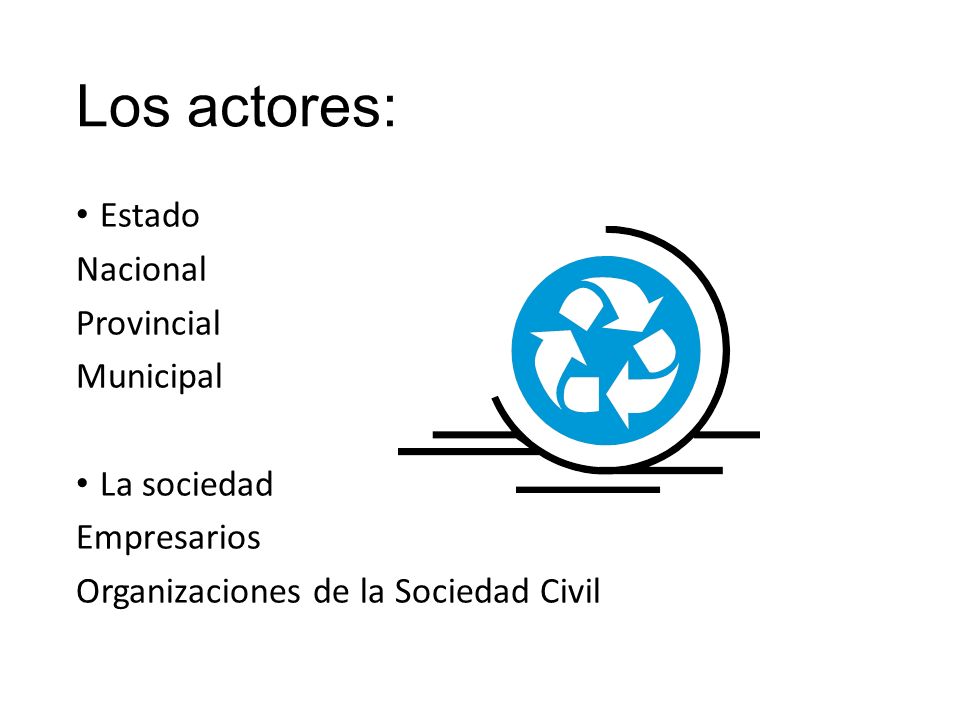 Los actores:

• Estado
Nacional
Provincial
Municipal

• La sociedad
Empresarios
Organizaciones de la Sociedad Civil